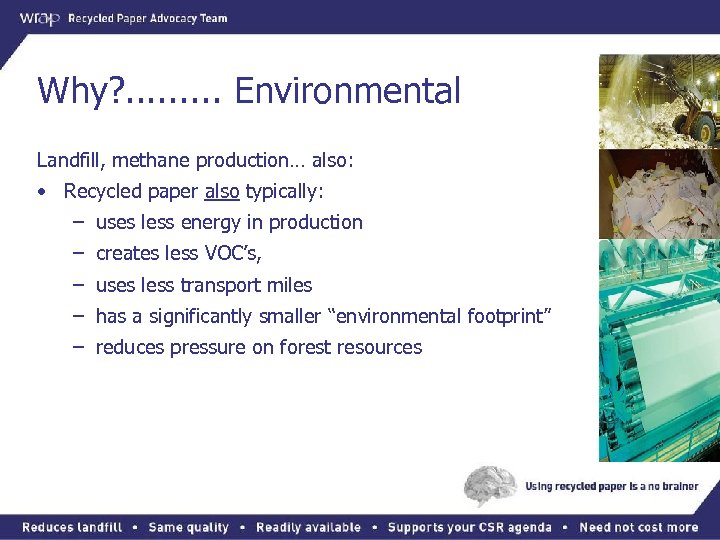 wrap Recycled Paper Advocacy Team

Why?......... Environmental

Landfill, methane production… also:

• Recycled paper also typically:
  – uses less energy in production
  – creates less VOC's,
  – uses less transport miles
  – has a significantly smaller "environmental footprint"
  – reduces pressure on forest resources

Using recycled paper is a no brainer

Reduces landfill • Same quality • Readily available • Supports your CSR agenda • Need not cost more